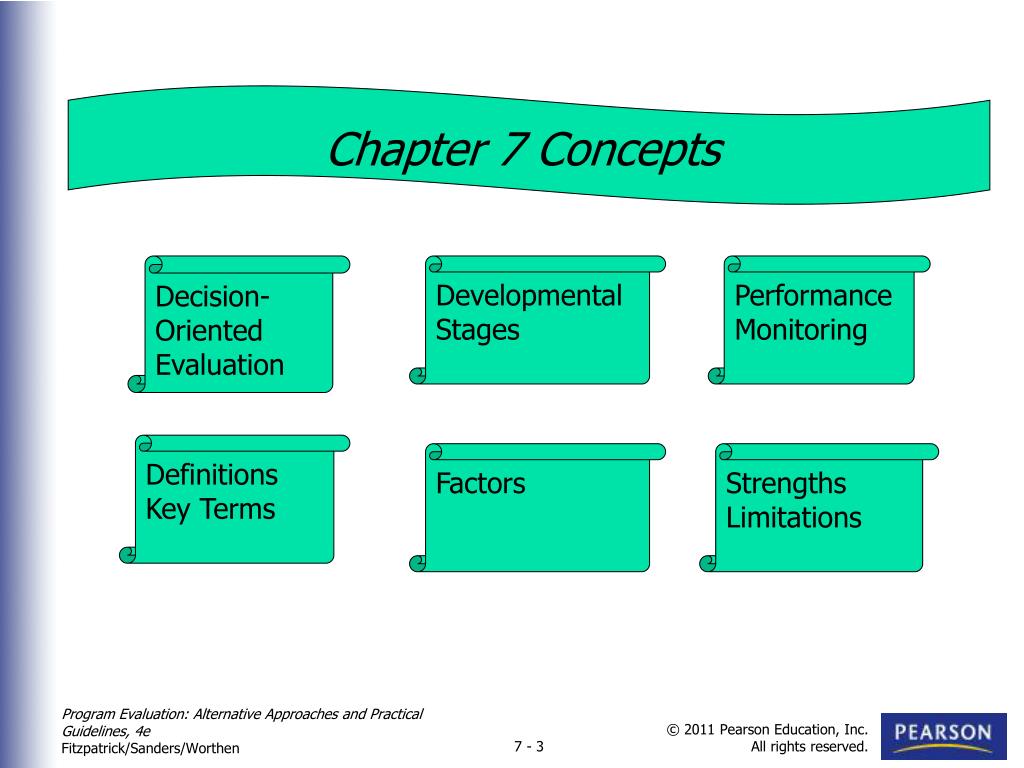 Chapter 7 Concepts

Decision-Oriented Evaluation

Developmental Stages

Performance Monitoring

Definitions
Key Terms

Factors

Strengths
Limitations

Program Evaluation: Alternative Approaches and Practical Guidelines, 4e
Fitzpatrick/Sanders/Worthen

7 - 3

© 2011 Pearson Education, Inc.
All rights reserved.

PEARSON